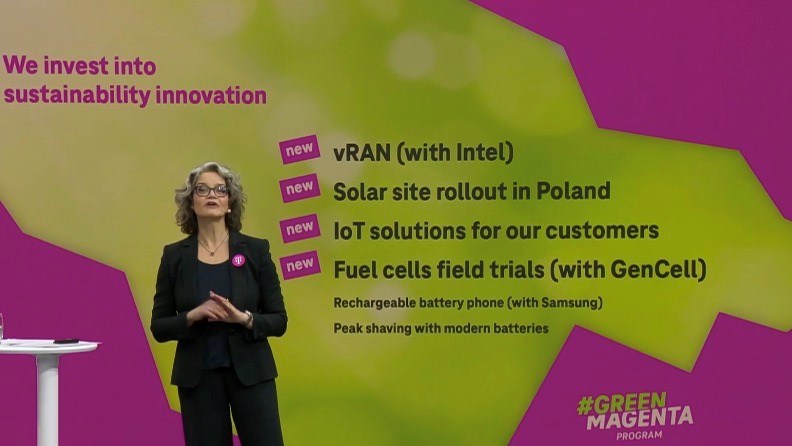 We invest into sustainability innovation

new vRAN (with Intel)

new Solar site rollout in Poland

new IoT solutions for our customers

new Fuel cells field trials (with GenCell)

Rechargeable battery phone (with Samsung)

Peak shaving with modern batteries

#GREEN MAGENTA PROGRAM